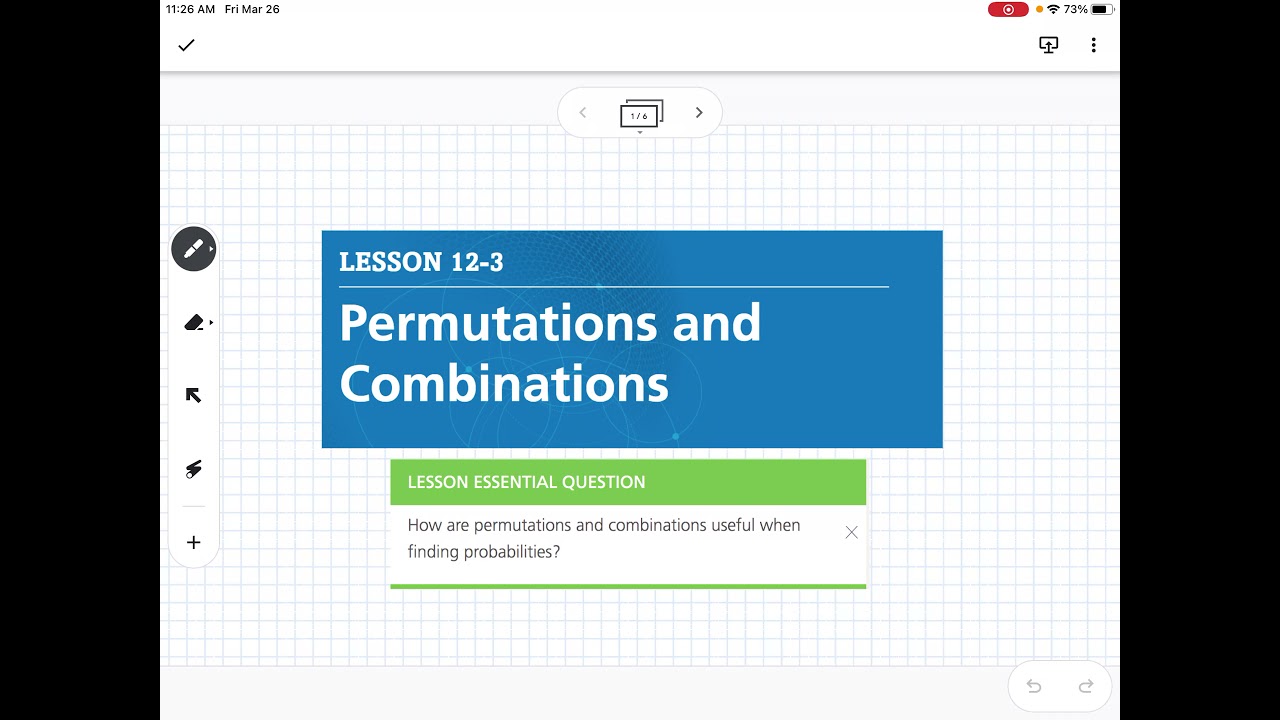 11:26 AM Fri Mar 26

73%

1 / 6

LESSON 12-3

Permutations and Combinations

LESSON ESSENTIAL QUESTION

How are permutations and combinations useful when finding probabilities?